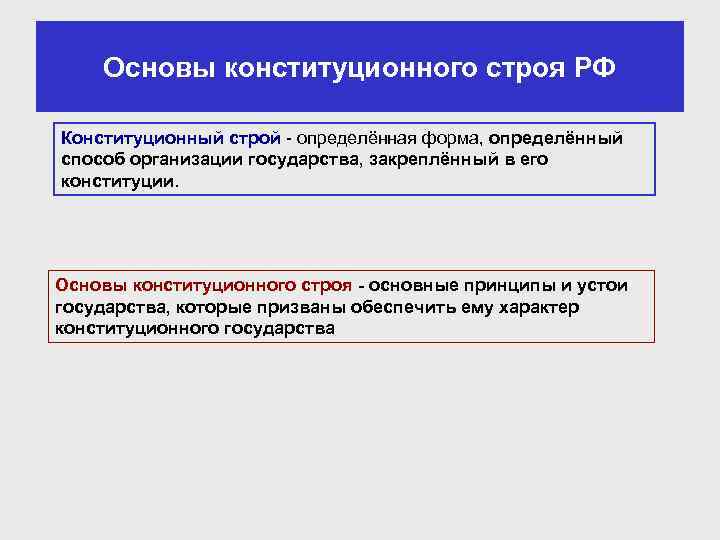 Основы конституционного строя РФ

Конституционный строй - определённая форма, определённый способ организации государства, закреплённый в его конституции.

Основы конституционного строя - основные принципы и устои государства, которые призваны обеспечить ему характер конституционного государства